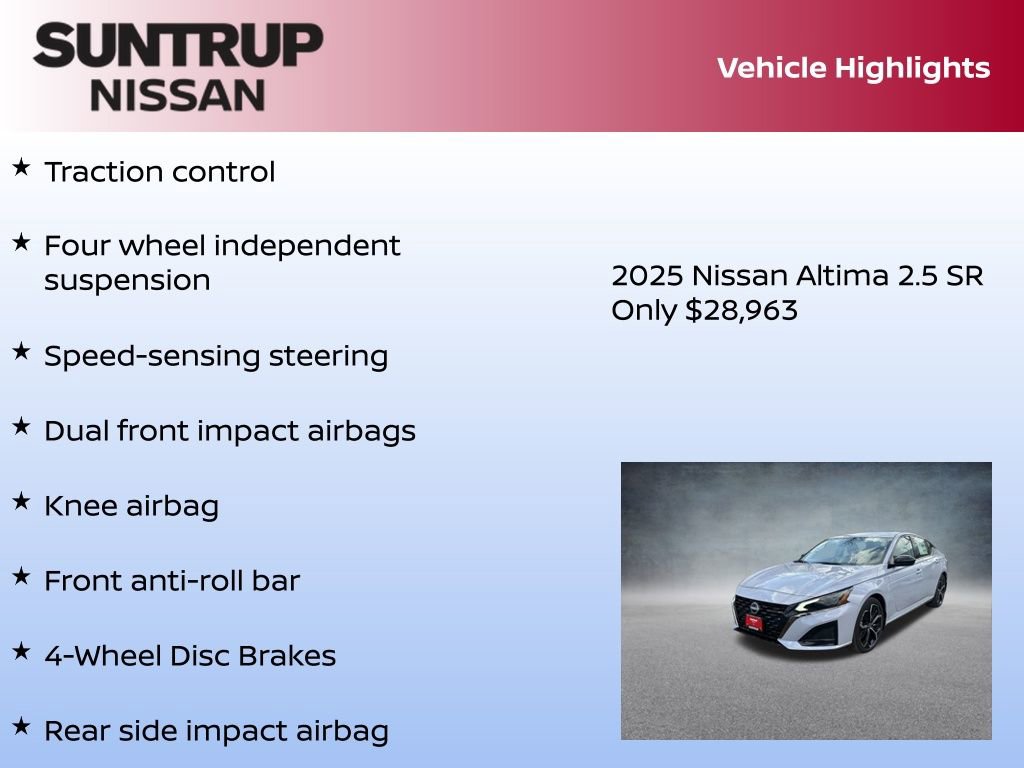 SUNTRUP NISSAN

Vehicle Highlights

★ Traction control

★ Four wheel independent suspension

★ Speed-sensing steering

★ Dual front impact airbags

★ Knee airbag

★ Front anti-roll bar

★ 4-Wheel Disc Brakes

★ Rear side impact airbag

2025 Nissan Altima 2.5 SR
Only $28,963